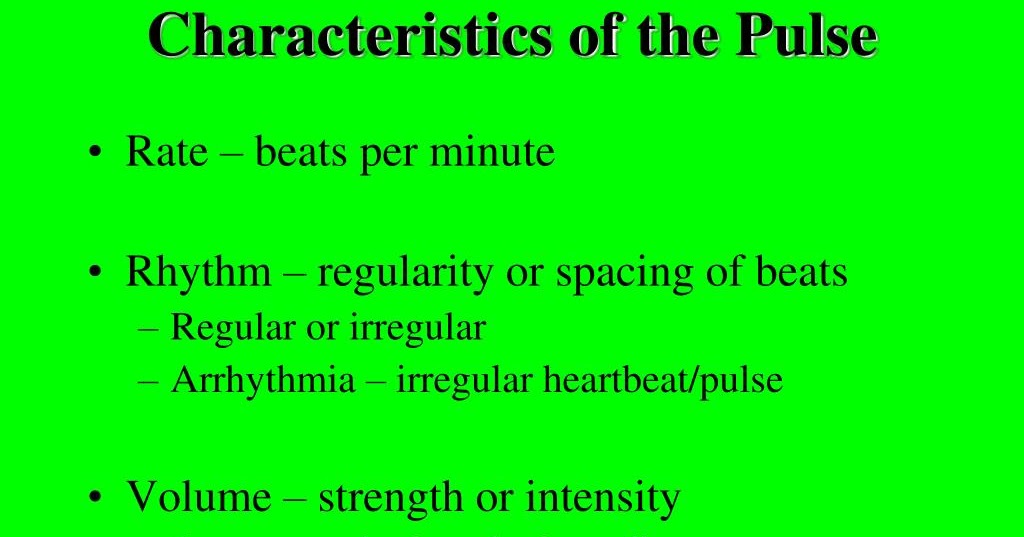 Characteristics of the Pulse

• Rate – beats per minute

• Rhythm – regularity or spacing of beats
– Regular or irregular
– Arrhythmia – irregular heartbeat/pulse

• Volume – strength or intensity